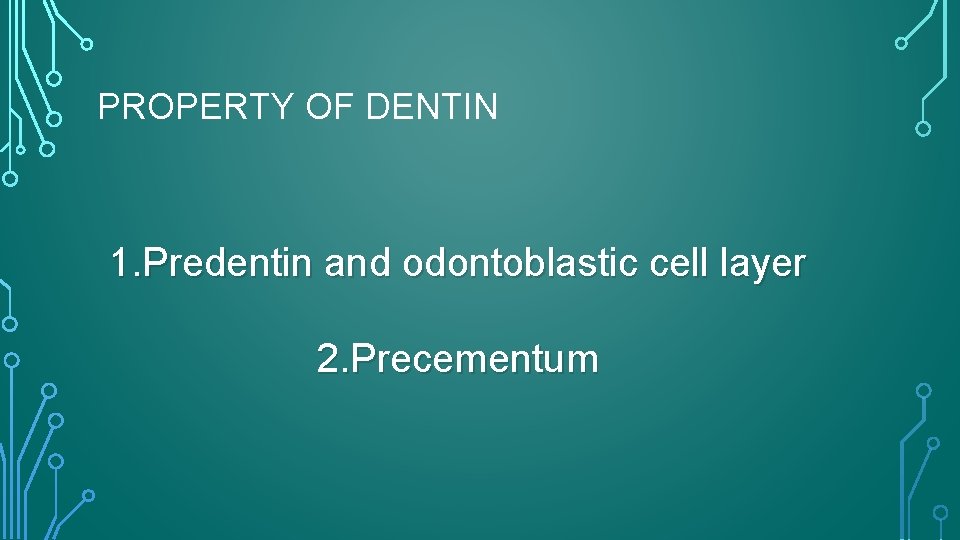 PROPERTY OF DENTIN

1.Predentin and odontoblastic cell layer

2.Precementum